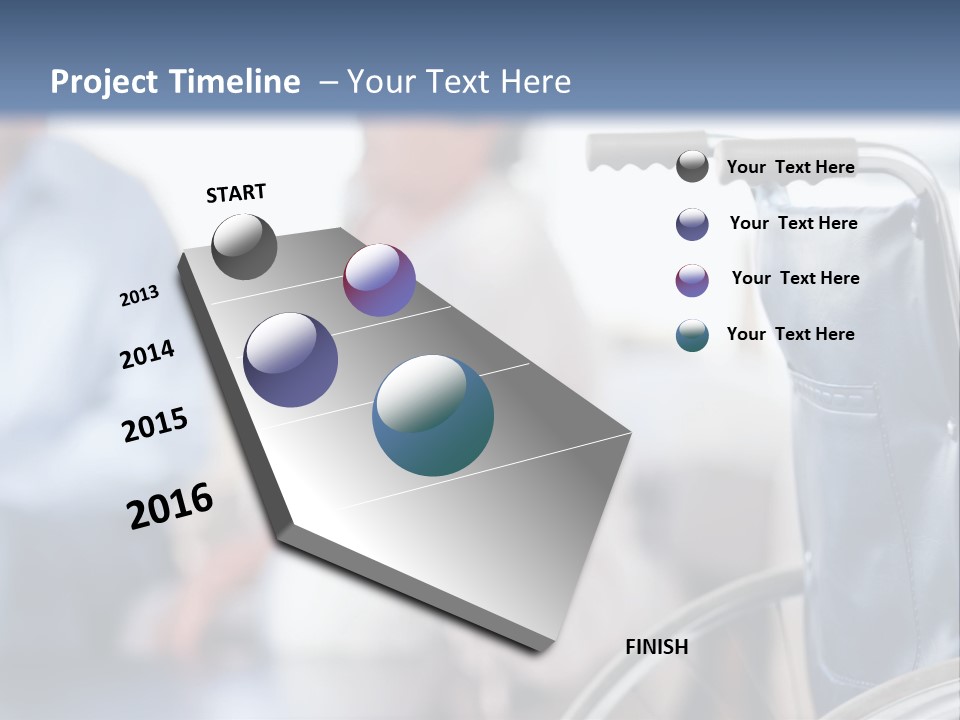 Project Timeline – Your Text Here

START

2013

2014

2015

2016

FINISH

Your Text Here

Your Text Here

Your Text Here

Your Text Here